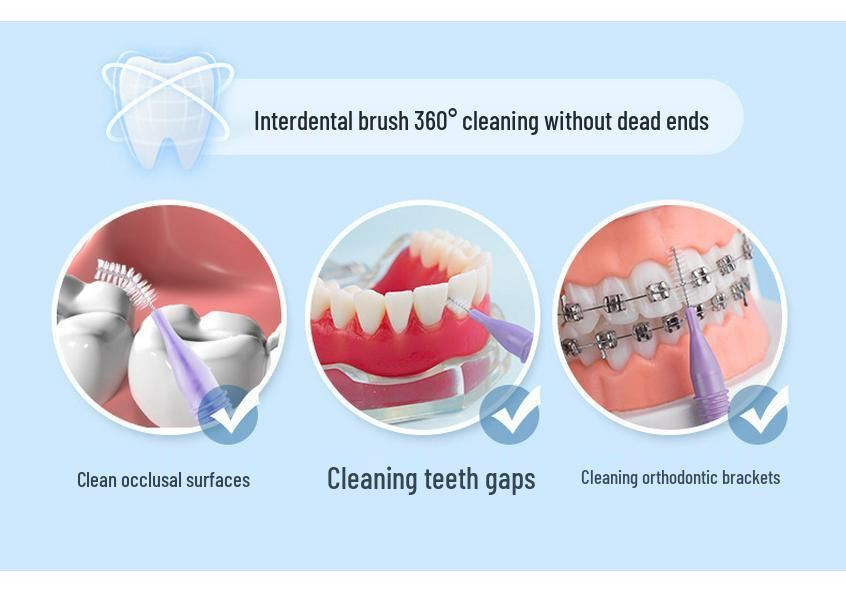 Interdental brush 360° cleaning without dead ends

Clean occlusal surfaces

Cleaning teeth gaps

Cleaning orthodontic brackets